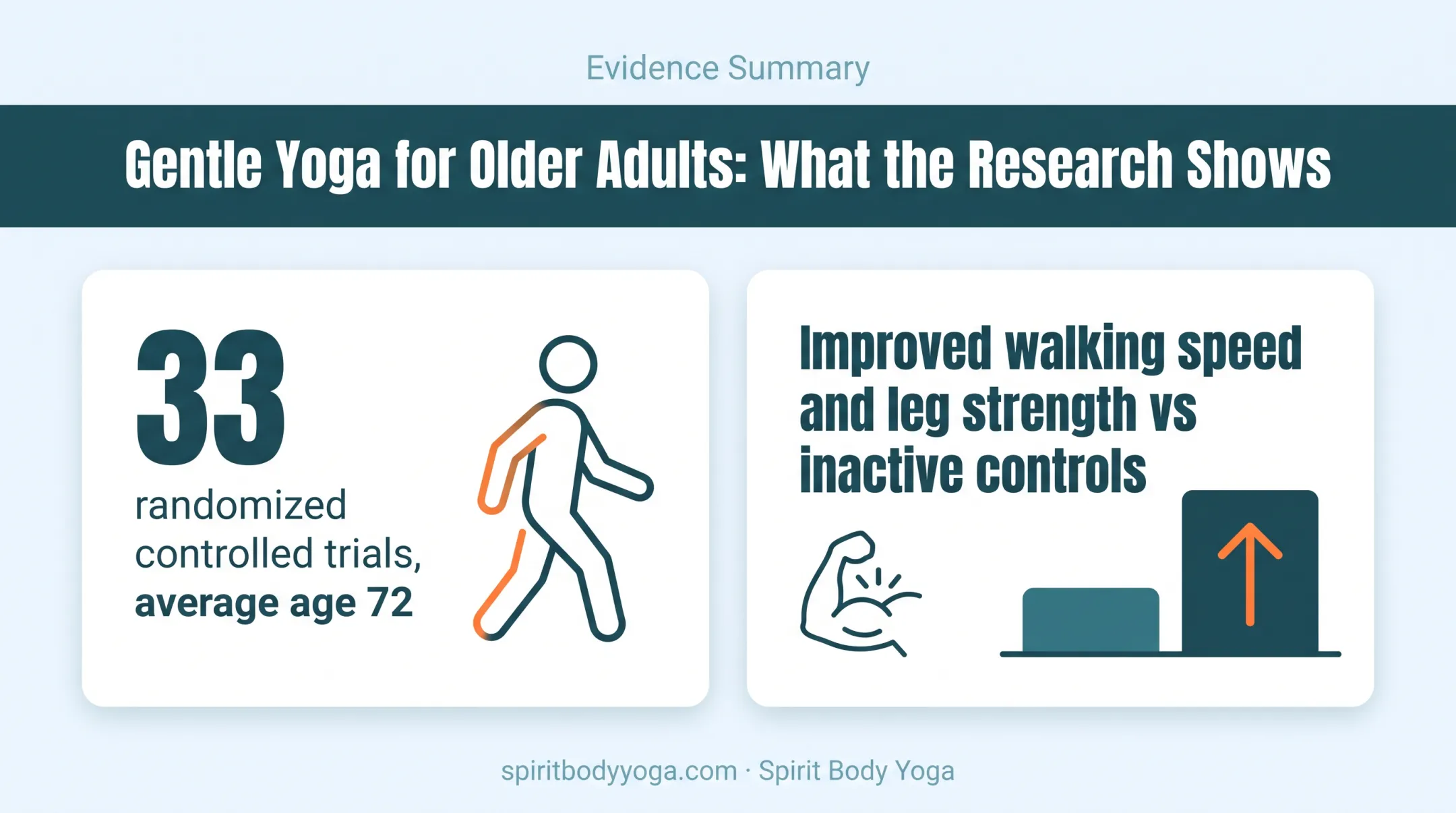 Evidence Summary

Gentle Yoga for Older Adults: What the Research Shows

33

randomized controlled trials, average age 72

Improved walking speed and leg strength vs inactive controls

spiritbodyyoga.com · Spirit Body Yoga